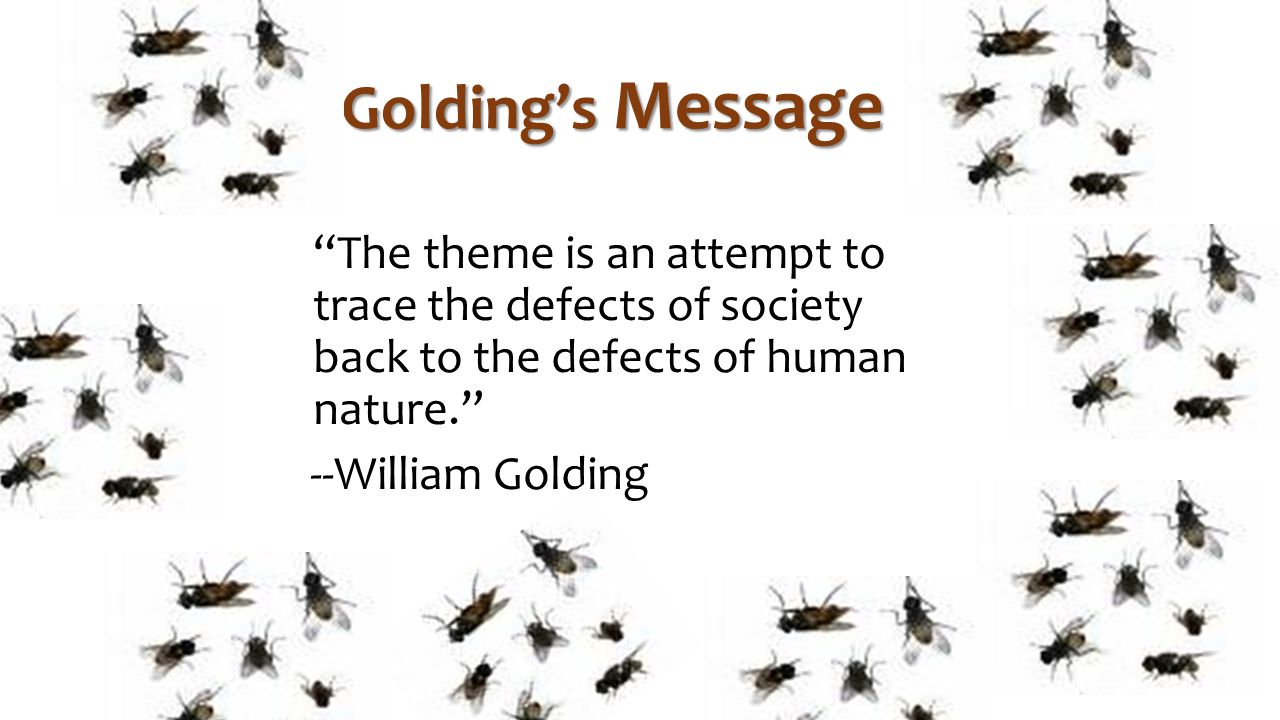 Golding's Message

"The theme is an attempt to trace the defects of society back to the defects of human nature."

--William Golding